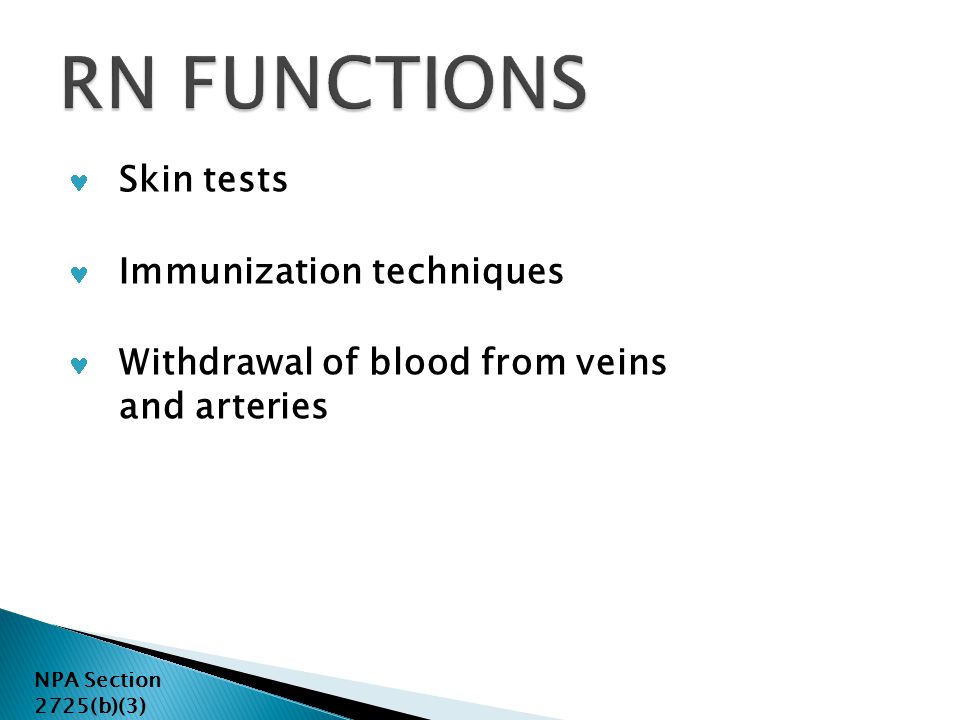 RN FUNCTIONS

Skin tests

Immunization techniques

Withdrawal of blood from veins and arteries

NPA Section 2725(b)(3)